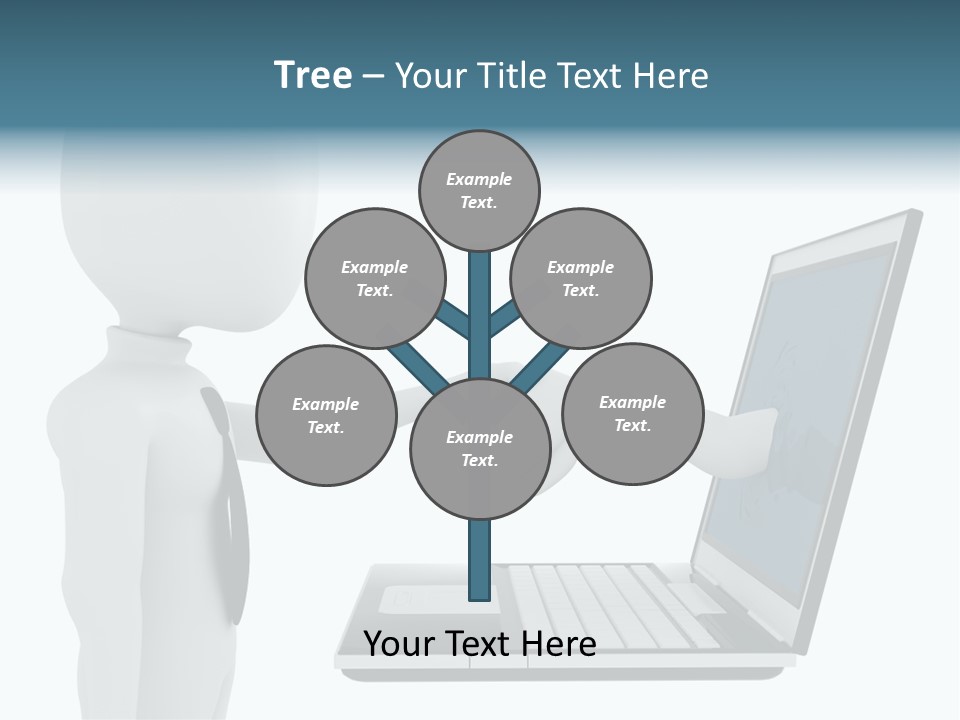 Tree – Your Title Text Here

Example Text.

Example Text.

Example Text.

Example Text.

Example Text.

Example Text.

Your Text Here